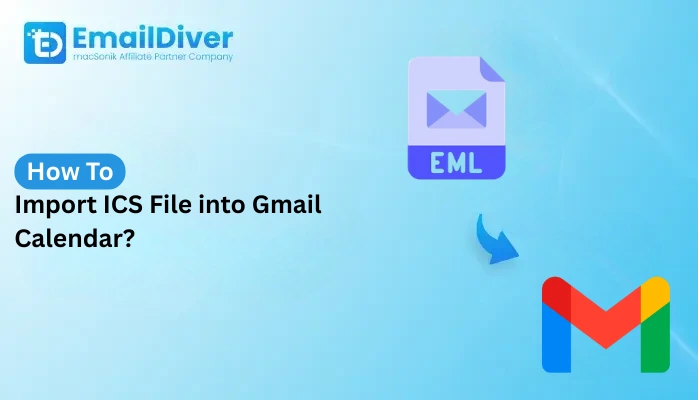 EmailDiver
macSonik Affiliate Partner Company

How To
Import ICS File into Gmail Calendar?

EML